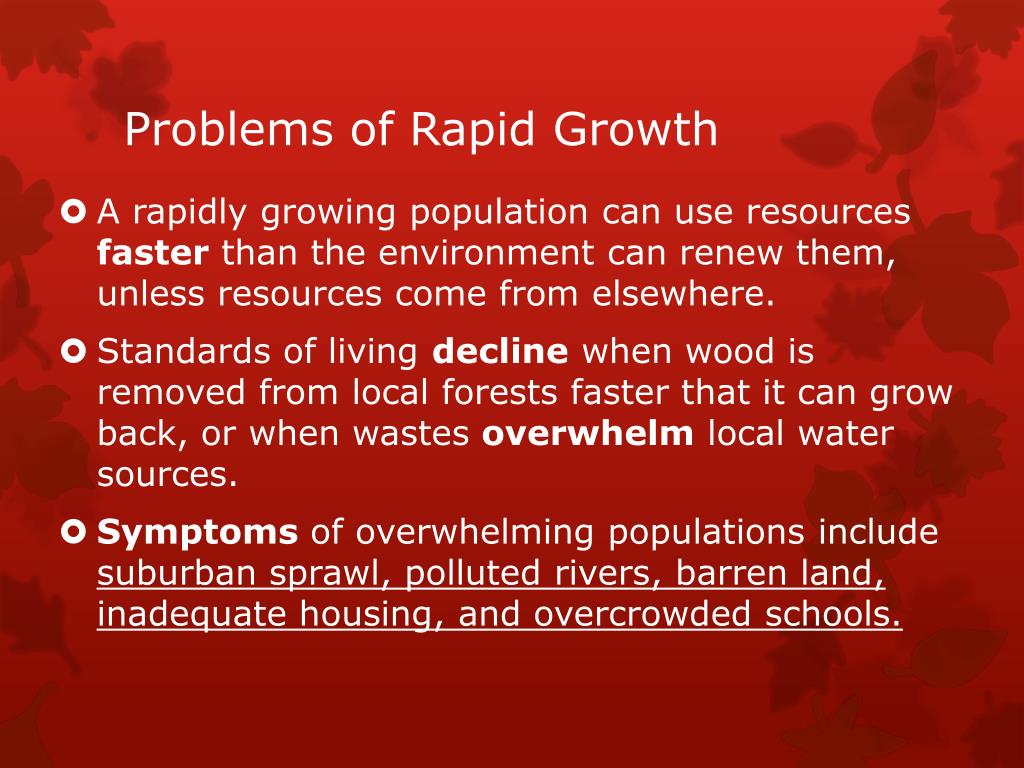 Problems of Rapid Growth

A rapidly growing population can use resources faster than the environment can renew them, unless resources come from elsewhere.

Standards of living decline when wood is removed from local forests faster that it can grow back, or when wastes overwhelm local water sources.

Symptoms of overwhelming populations include suburban sprawl, polluted rivers, barren land, inadequate housing, and overcrowded schools.